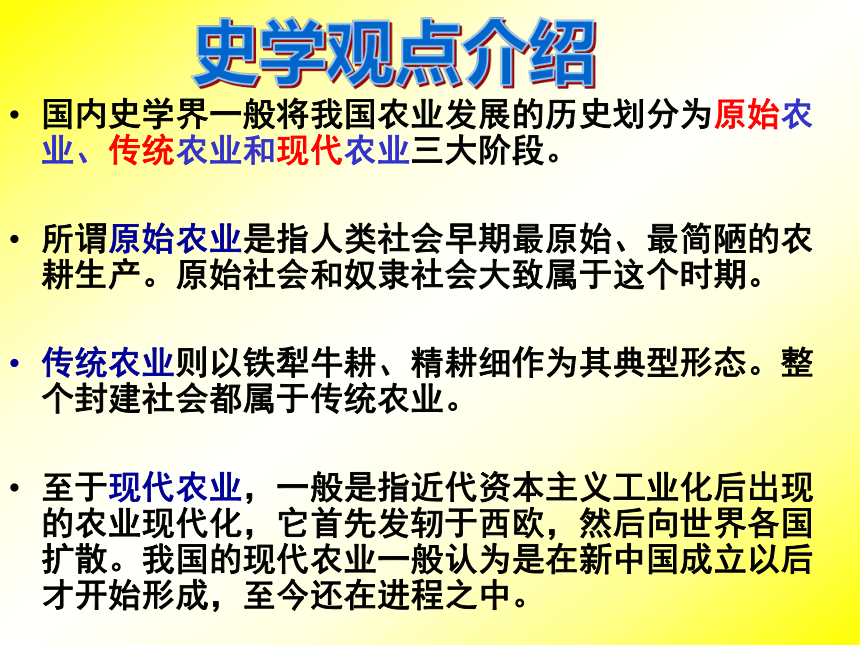 史学观点介绍

• 国内史学界一般将我国农业发展的历史划分为原始农业、传统农业和现代农业三大阶段。

• 所谓原始农业是指人类社会早期最原始、最简陋的农耕生产。原始社会和奴隶社会大致属于这个时期。

• 传统农业则以铁犁牛耕、精耕细作为其典型形态。整个封建社会都属于传统农业。

• 至于现代农业，一般是指近代资本主义工业化后出现的农业现代化，它首先发轫于西欧，然后向世界各国扩散。我国的现代农业一般认为是在新中国成立以后才开始形成，至今还在进程之中。